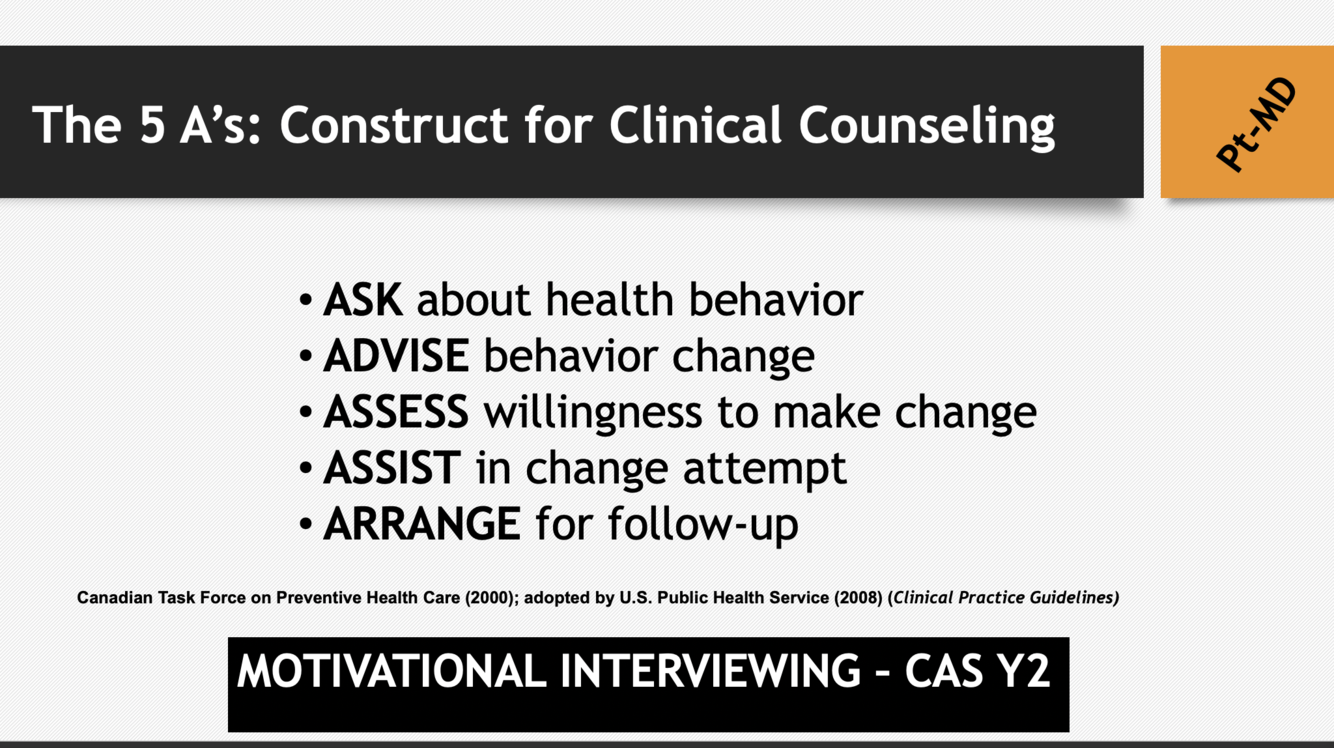 The 5 A's: Construct for Clinical Counseling

Pt-MD

• ASK about health behavior
• ADVISE behavior change
• ASSESS willingness to make change
• ASSIST in change attempt
• ARRANGE for follow-up

Canadian Task Force on Preventive Health Care (2000); adopted by U.S. Public Health Service (2008) (Clinical Practice Guidelines)

MOTIVATIONAL INTERVIEWING – CAS Y2